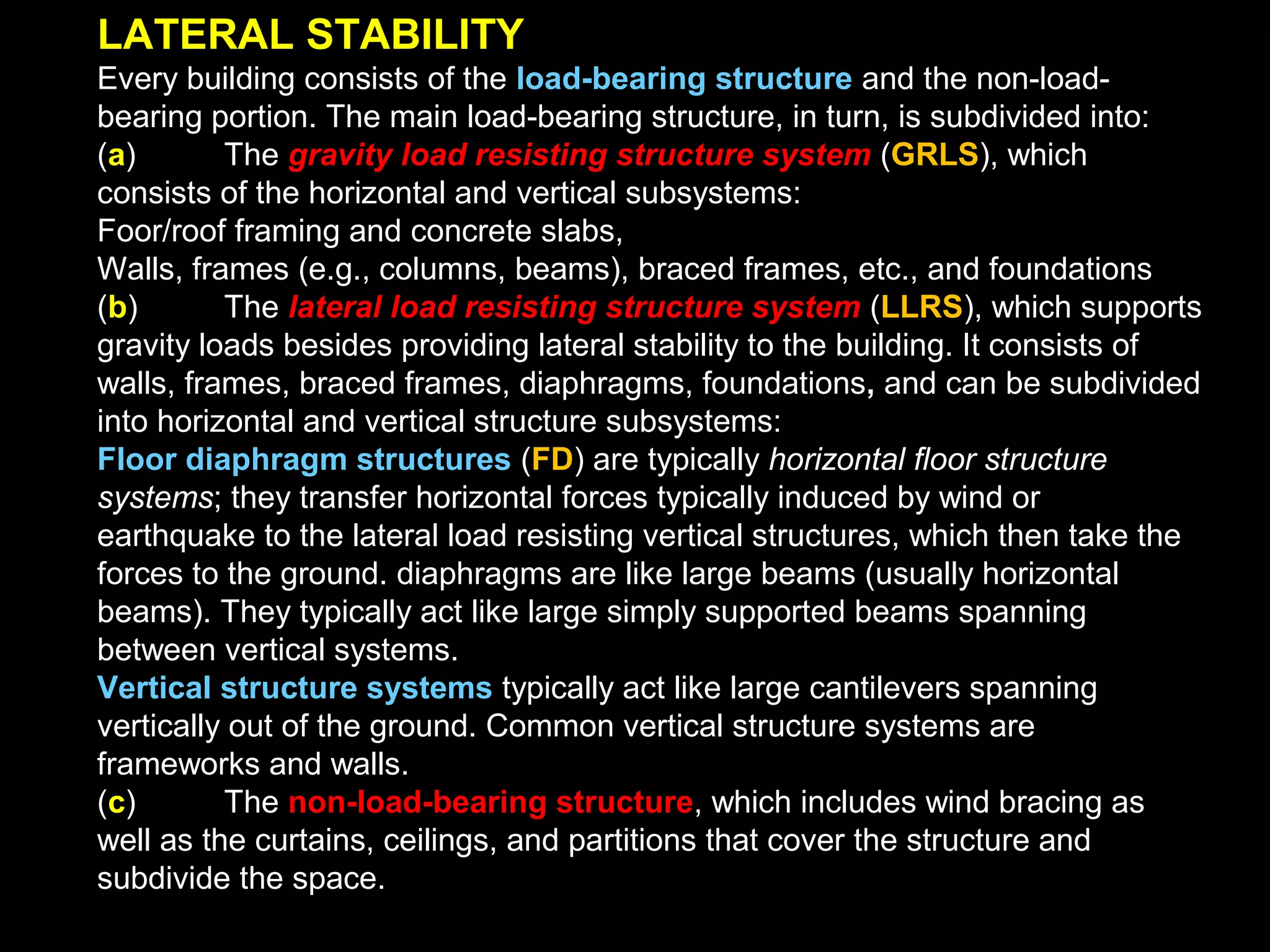 LATERAL STABILITY
Every building consists of the load-bearing structure and the non-load-bearing portion. The main load-bearing structure, in turn, is subdivided into:
(a) The gravity load resisting structure system (GRLS), which consists of the horizontal and vertical subsystems:
Foor/roof framing and concrete slabs,
Walls, frames (e.g., columns, beams), braced frames, etc., and foundations
(b) The lateral load resisting structure system (LLRS), which supports gravity loads besides providing lateral stability to the building. It consists of walls, frames, braced frames, diaphragms, foundations, and can be subdivided into horizontal and vertical structure subsystems:
Floor diaphragm structures (FD) are typically horizontal floor structure systems; they transfer horizontal forces typically induced by wind or earthquake to the lateral load resisting vertical structures, which then take the forces to the ground. diaphragms are like large beams (usually horizontal beams). They typically act like large simply supported beams spanning between vertical systems.
Vertical structure systems typically act like large cantilevers spanning vertically out of the ground. Common vertical structure systems are frameworks and walls.
(c) The non-load-bearing structure, which includes wind bracing as well as the curtains, ceilings, and partitions that cover the structure and subdivide the space.